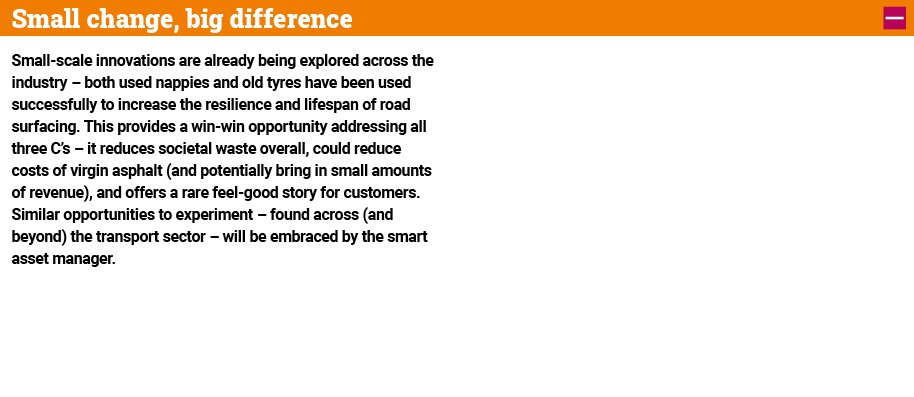 Small change, big difference

Small-scale innovations are already being explored across the industry – both used nappies and old tyres have been used successfully to increase the resilience and lifespan of road surfacing. This provides a win-win opportunity addressing all three C's – it reduces societal waste overall, could reduce costs of virgin asphalt (and potentially bring in small amounts of revenue), and offers a rare feel-good story for customers. Similar opportunities to experiment – found across (and beyond) the transport sector – will be embraced by the smart asset manager.